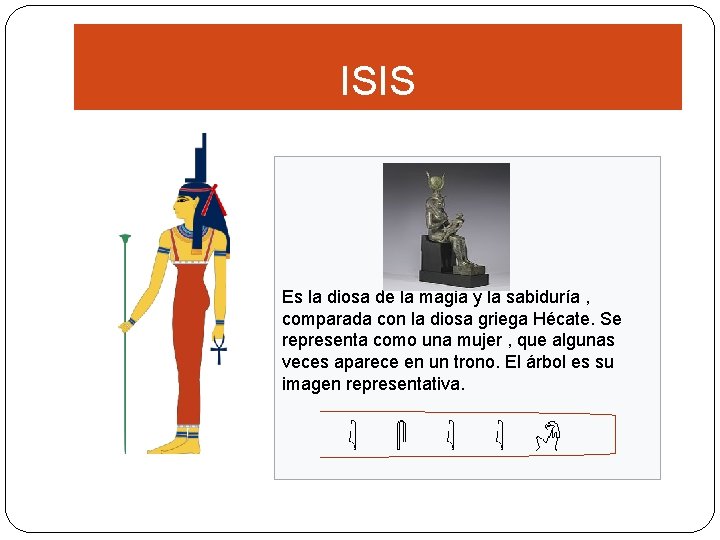 ISIS

Es la diosa de la magia y la sabiduría , comparada con la diosa griega Hécate. Se representa como una mujer , que algunas veces aparece en un trono. El árbol es su imagen representativa.